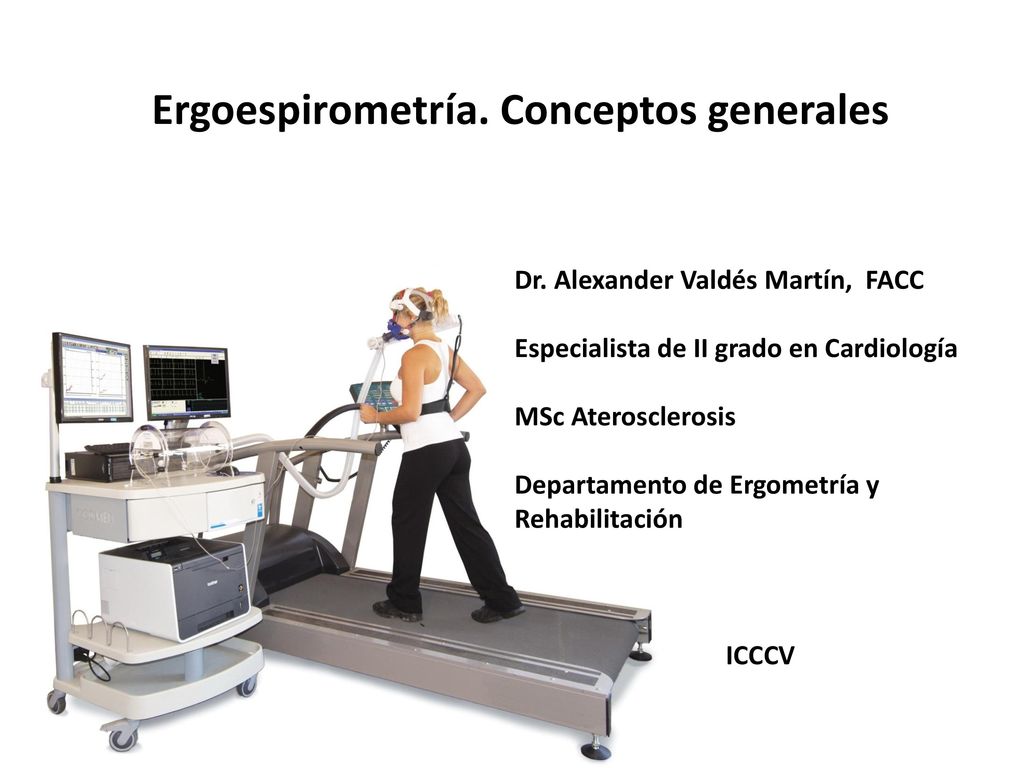 Ergoespirometría. Conceptos generales

Dr. Alexander Valdés Martín, FACC

Especialista de II grado en Cardiología

MSc Aterosclerosis

Departamento de Ergometría y Rehabilitación

ICCCV